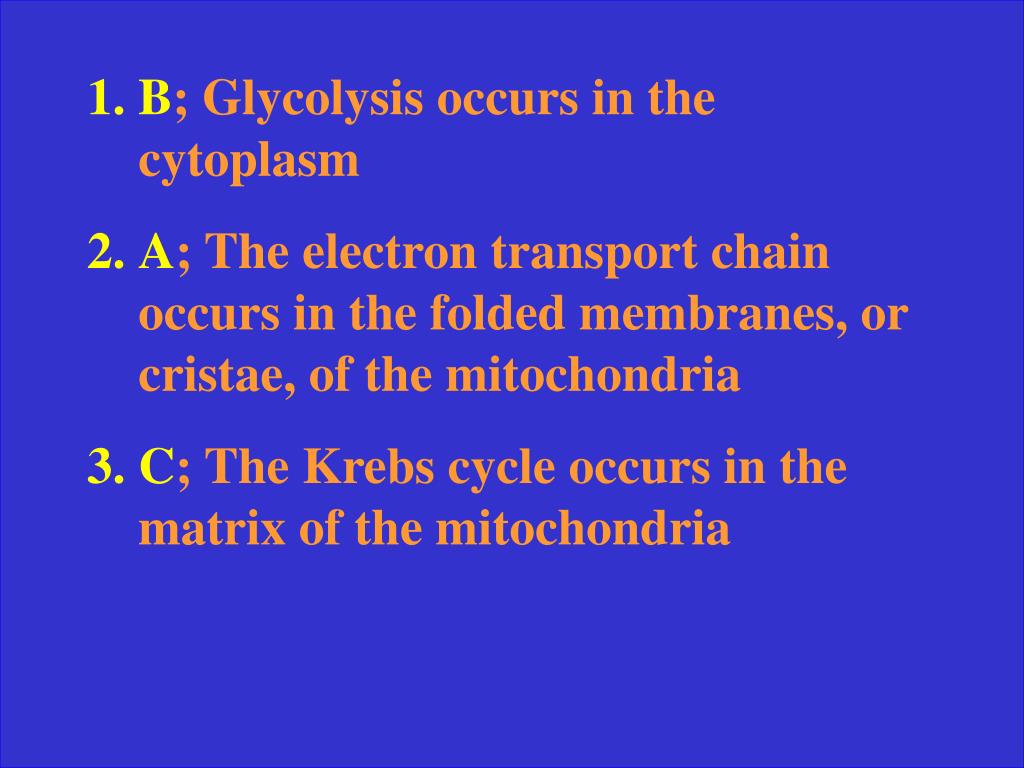 1. B; Glycolysis occurs in the cytoplasm

2. A; The electron transport chain occurs in the folded membranes, or cristae, of the mitochondria

3. C; The Krebs cycle occurs in the matrix of the mitochondria